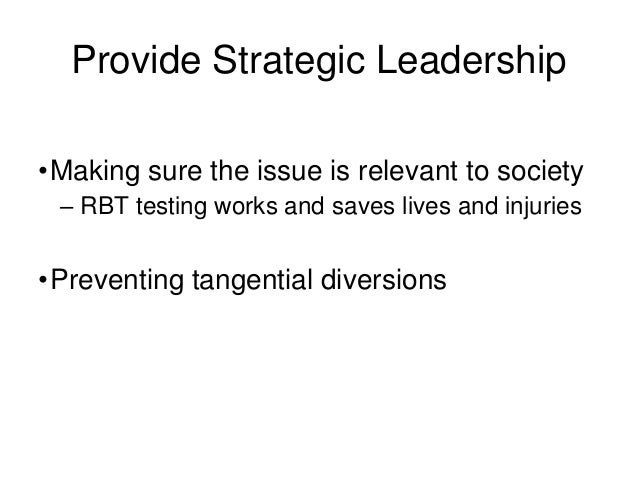 Provide Strategic Leadership

•Making sure the issue is relevant to society
– RBT testing works and saves lives and injuries

•Preventing tangential diversions